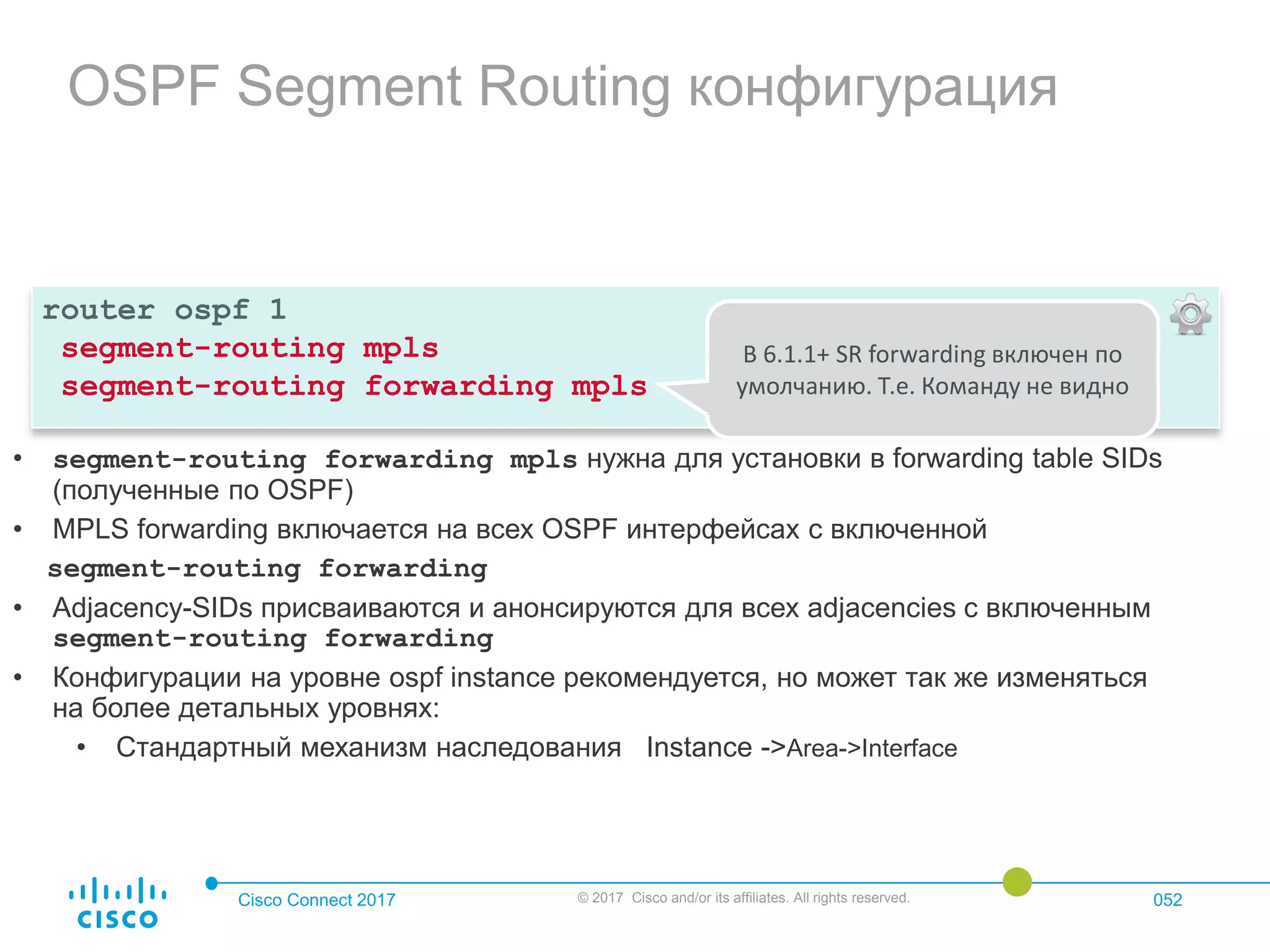 OSPF Segment Routing конфигурация

router ospf 1
 segment-routing mpls
 segment-routing forwarding mpls

В 6.1.1+ SR forwarding включен по умолчанию. Т.е. Команду не видно

• segment-routing forwarding mpls нужна для установки в forwarding table SIDs (полученные по OSPF)
• MPLS forwarding включается на всех OSPF интерфейсах с включенной segment-routing forwarding
• Adjacency-SIDs присваиваются и анонсируются для всех adjacencies с включенным segment-routing forwarding
• Конфигурации на уровне ospf instance рекомендуется, но может так же изменяться на более детальных уровнях:
 • Стандартный механизм наследования Instance ->Area->Interface

cisco
Cisco Connect 2017
© 2017 Cisco and/or its affiliates. All rights reserved.
052